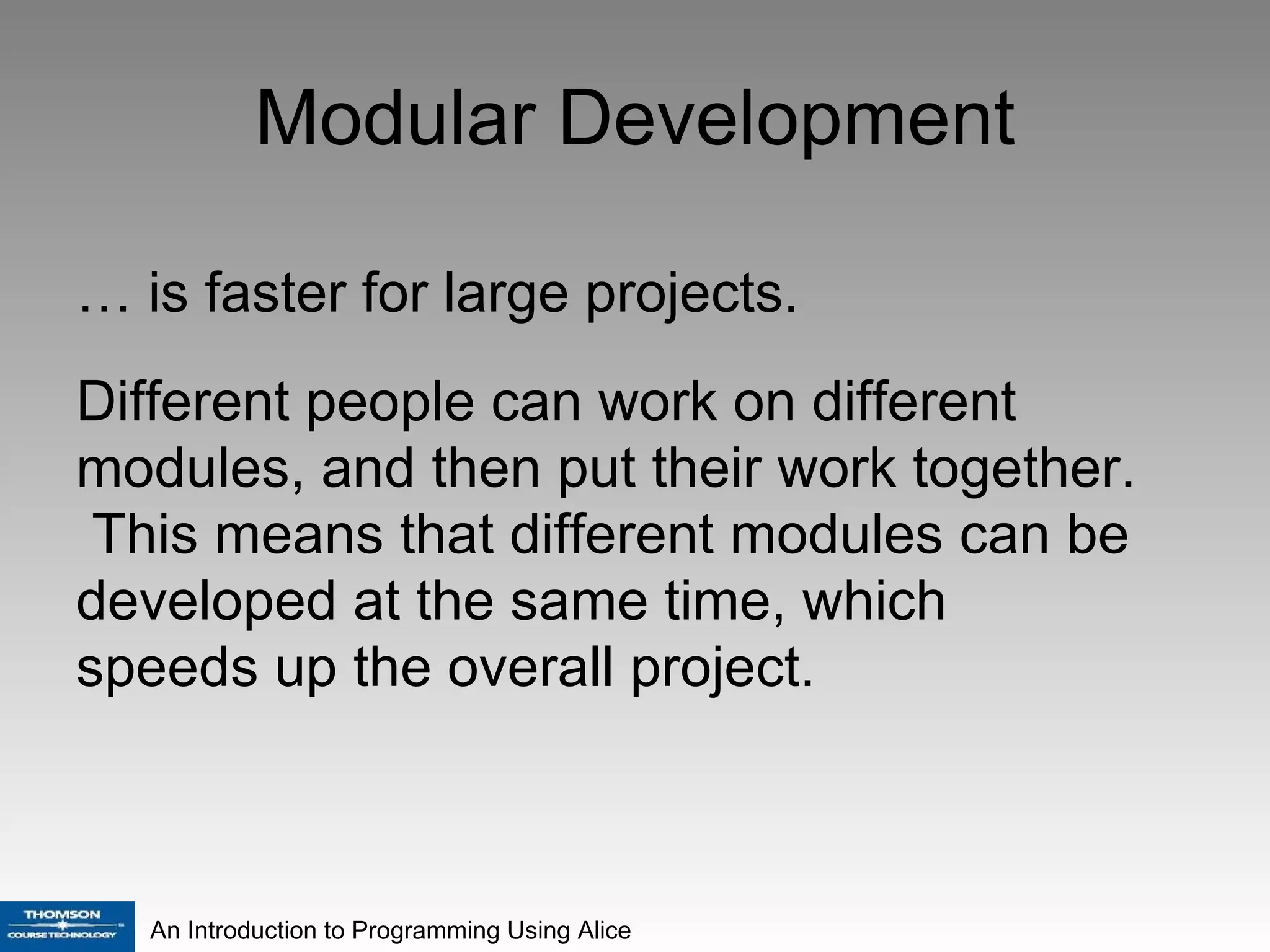 Modular Development

… is faster for large projects.

Different people can work on different modules, and then put their work together. This means that different modules can be developed at the same time, which speeds up the overall project.

THOMSON
COURSE TECHNOLOGY

An Introduction to Programming Using Alice